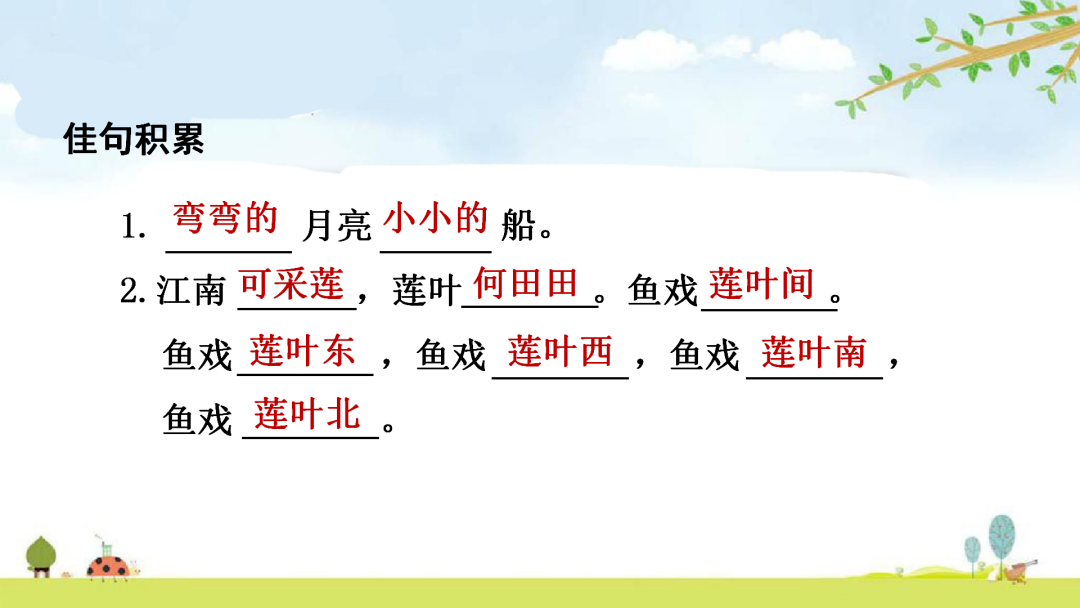 佳句积累

1. 弯弯的 月亮 小小的 船。

2. 江南 可采莲，莲叶 何田田。鱼戏 莲叶间。
鱼戏 莲叶东，鱼戏 莲叶西，鱼戏 莲叶南，
鱼戏 莲叶北。